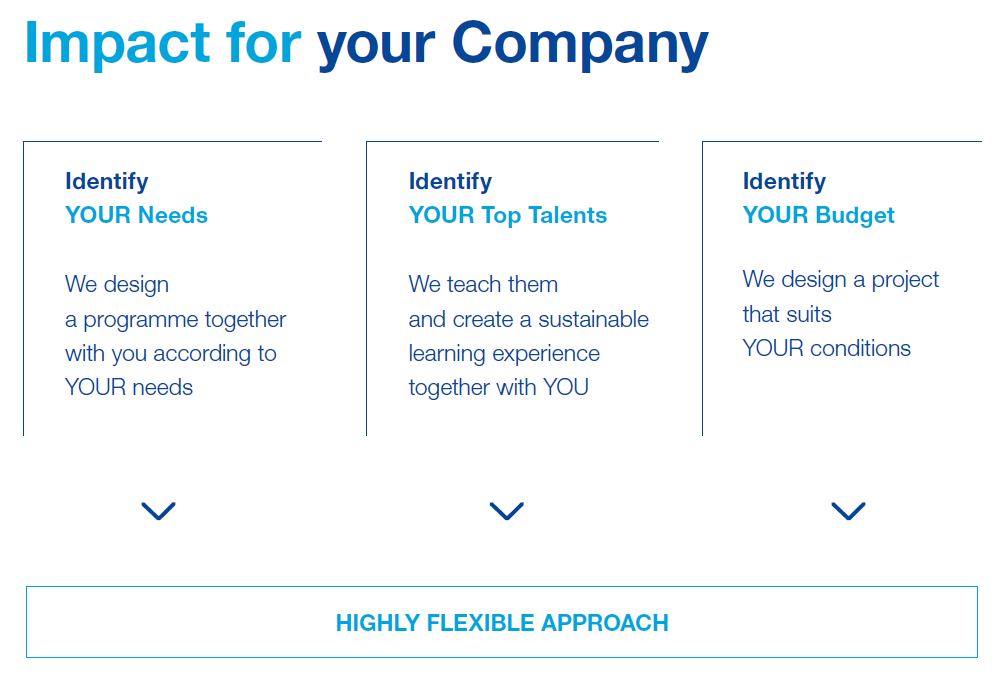 Impact for your Company

Identify
YOUR Needs

We design a programme together with you according to YOUR needs

Identify
YOUR Top Talents

We teach them and create a sustainable learning experience together with YOU

Identify
YOUR Budget

We design a project that suits YOUR conditions

HIGHLY FLEXIBLE APPROACH